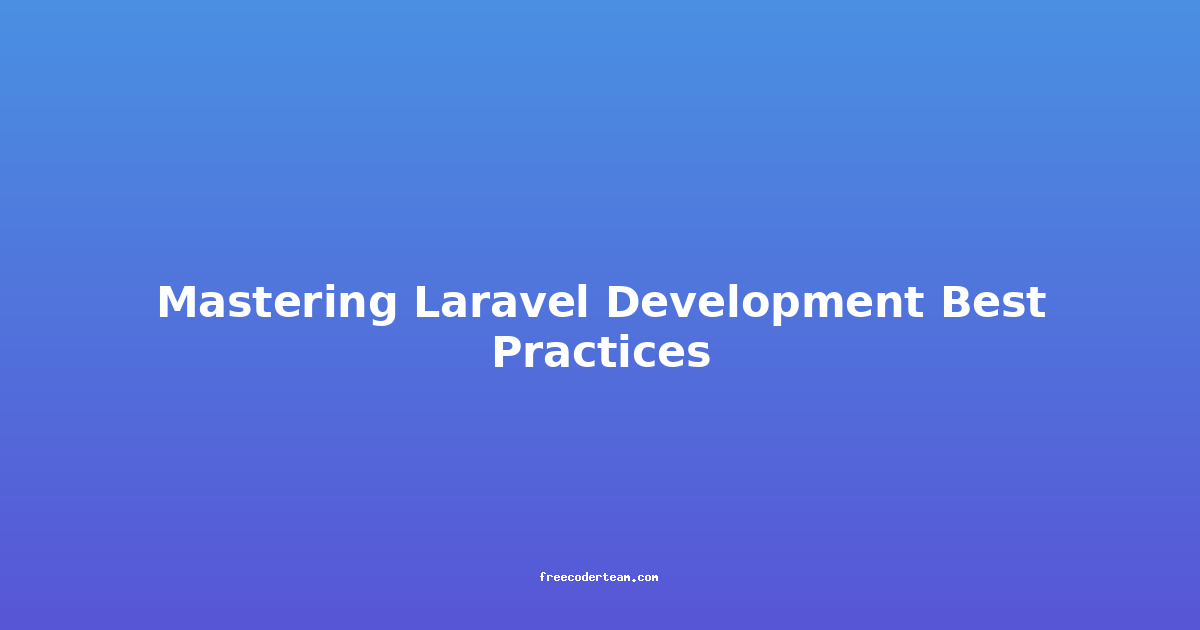 Mastering Laravel Development Best Practices

freecoderteam.com